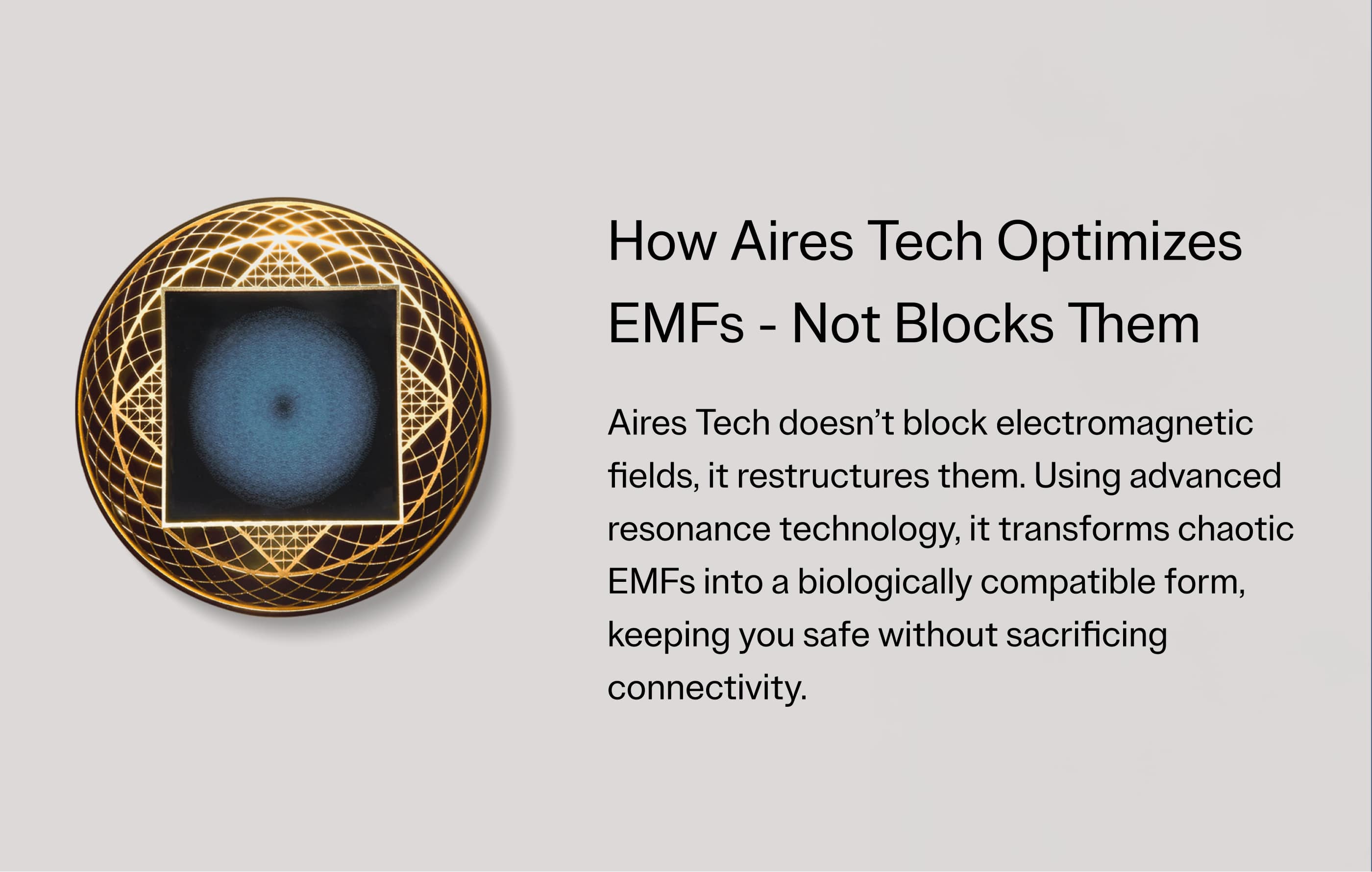 How Aires Tech Optimizes EMFs - Not Blocks Them

Aires Tech doesn’t block electromagnetic fields, it restructures them. Using advanced resonance technology, it transforms chaotic EMFs into a biologically compatible form, keeping you safe without sacrificing connectivity.